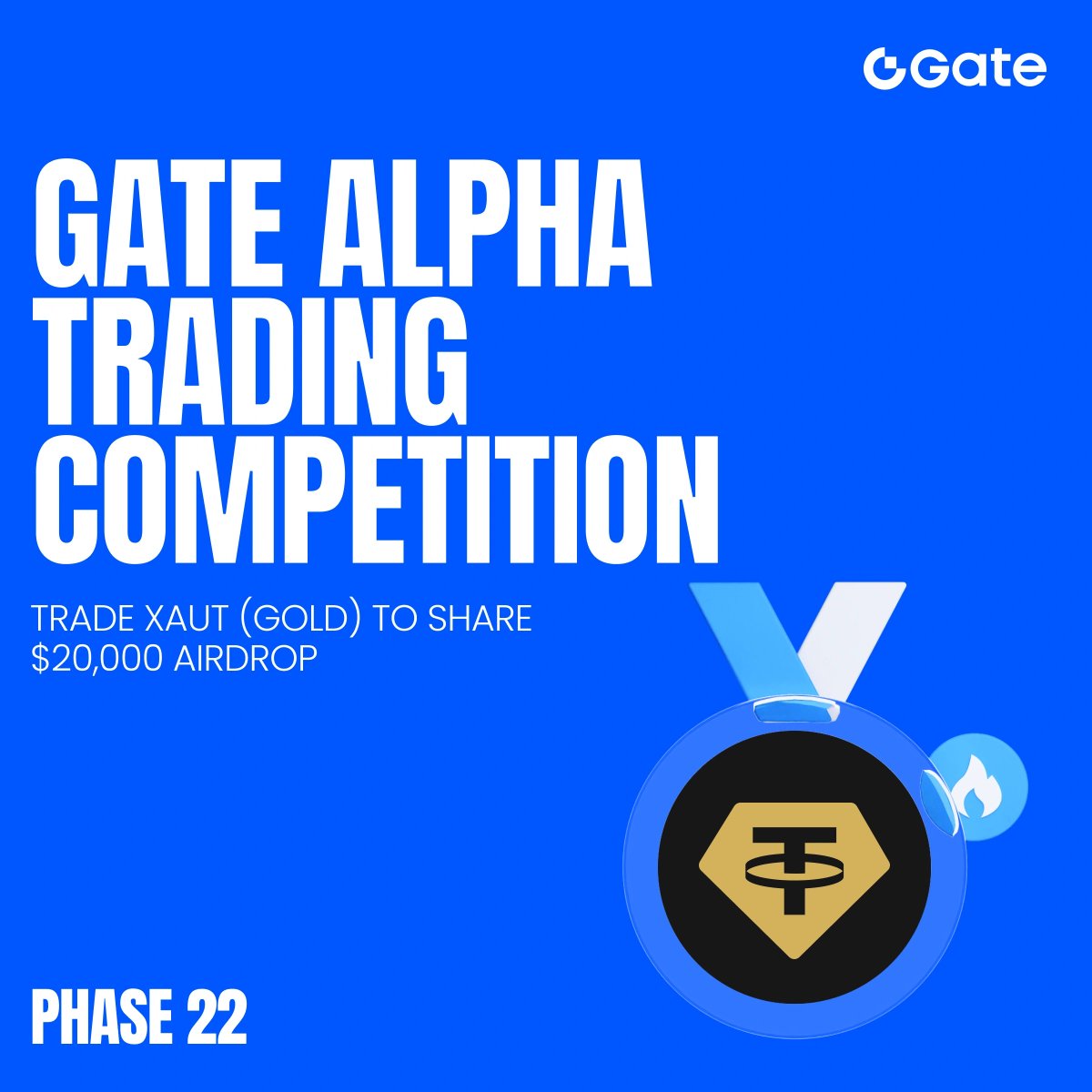 Gate

GATE ALPHA TRADING COMPETITION

TRADE XAUT (GOLD) TO SHARE $20,000 AIRDROP

PHASE 22